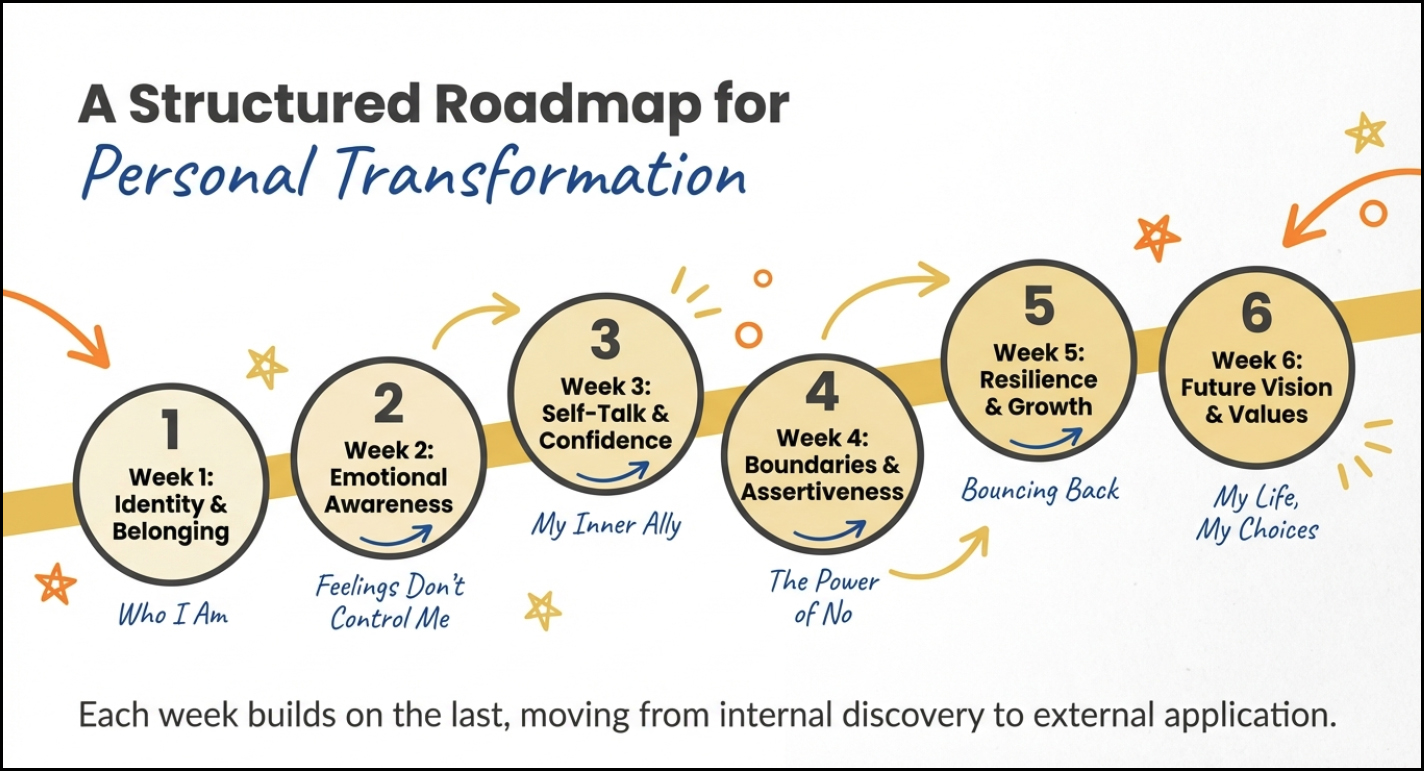 A Structured Roadmap for
Personal Transformation

1
Week 1: Identity & Belonging
Who I Am

2
Week 2: Emotional Awareness
Feelings Don't Control Me

3
Week 3: Self-Talk & Confidence
My Inner Ally

4
Week 4: Boundaries & Assertiveness
The Power of No

5
Week 5: Resilience & Growth
Bouncing Back

6
Week 6: Future Vision & Values
My Life, My Choices

Each week builds on the last, moving from internal discovery to external application.